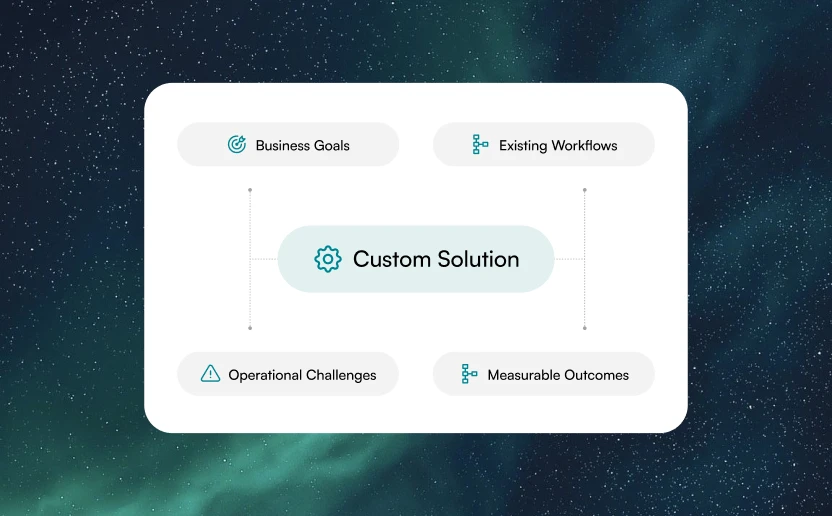 Business Goals

Existing Workflows

Custom Solution

Operational Challenges

Measurable Outcomes